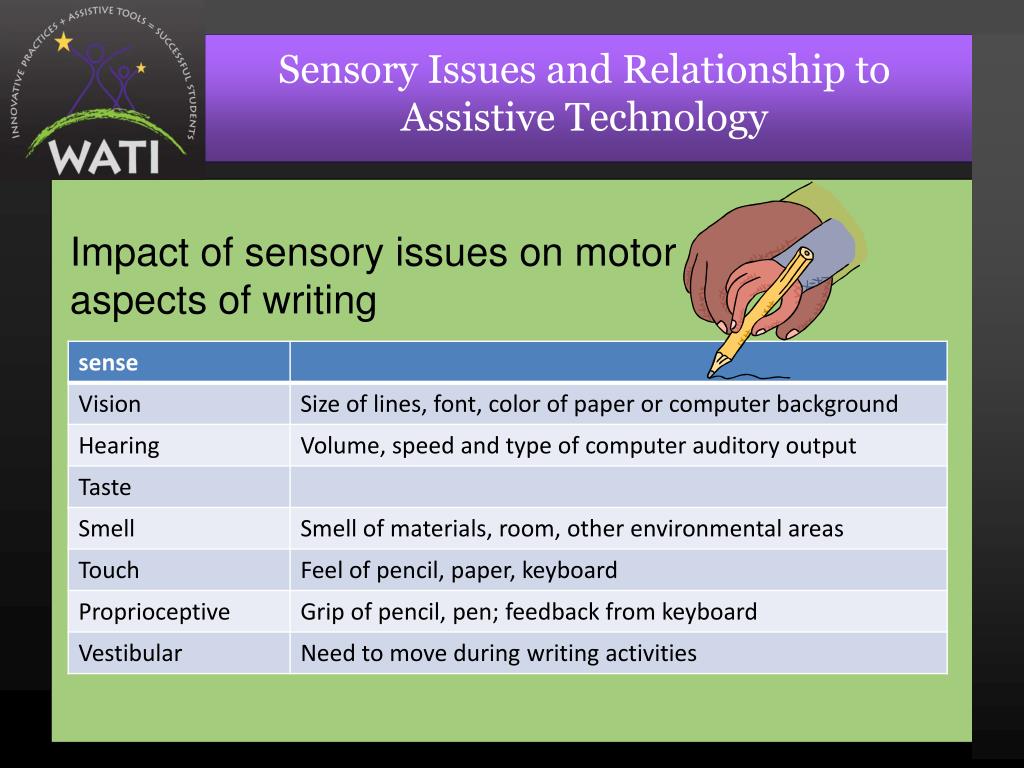 INNOVATIVE PRACTICES + ASSISTIVE TOOLS = SUCCESSFUL STUDENTS
WATI

Sensory Issues and Relationship to Assistive Technology

Impact of sensory issues on motor aspects of writing

| sense | |
|---|---|
| Vision | Size of lines, font, color of paper or computer background |
| Hearing | Volume, speed and type of computer auditory output |
| Taste | |
| Smell | Smell of materials, room, other environmental areas |
| Touch | Feel of pencil, paper, keyboard |
| Proprioceptive | Grip of pencil, pen; feedback from keyboard |
| Vestibular | Need to move during writing activities |